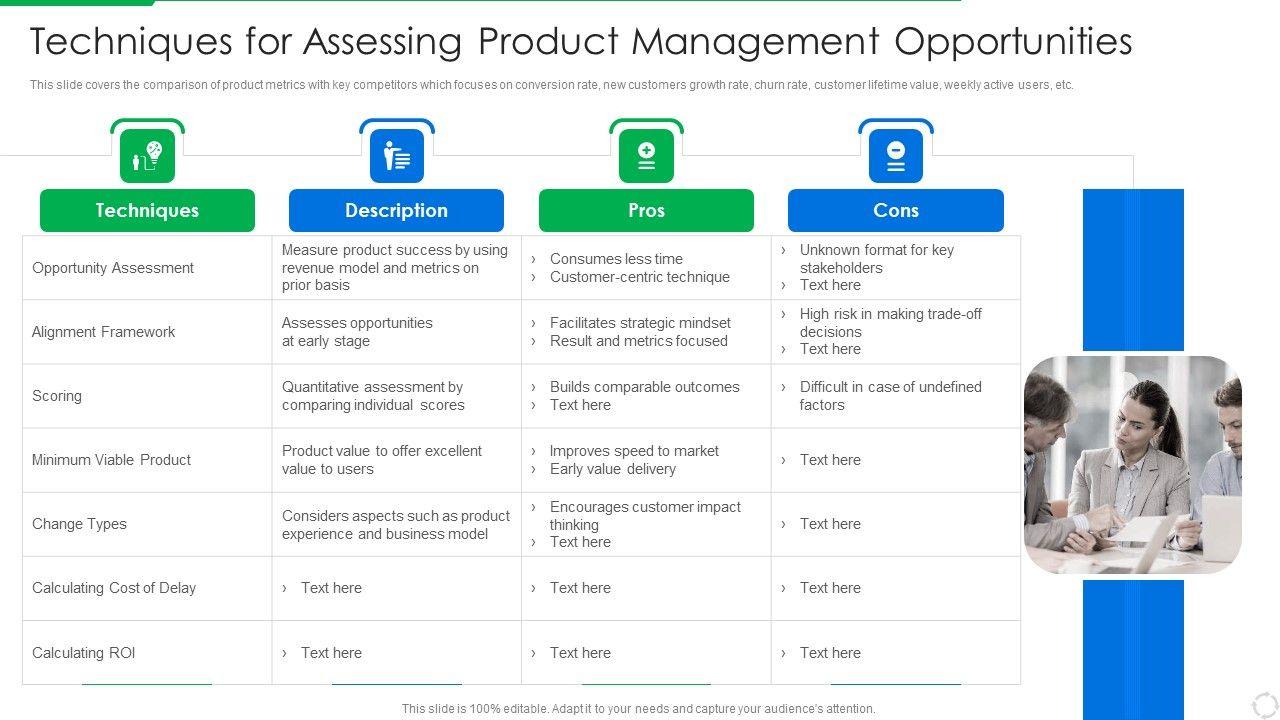 Techniques for Assessing Product Management Opportunities

This slide covers the comparison of product metrics with key competitors which focuses on conversion rate, new customers growth rate, churn rate, customer lifetime value, weekly active users, etc.

| Techniques | Description | Pros | Cons |
|---|---|---|---|
| Opportunity Assessment | Measure product success by using revenue model and metrics on prior basis | › Consumes less time › Customer-centric technique | › Unknown format for key stakeholders › Text here |
| Alignment Framework | Assesses opportunities at early stage | › Facilitates strategic mindset › Result and metrics focused | › High risk in making trade-off decisions › Text here |
| Scoring | Quantitative assessment by comparing individual scores | › Builds comparable outcomes › Text here | › Difficult in case of undefined factors |
| Minimum Viable Product | Product value to offer excellent value to users | › Improves speed to market › Early value delivery | › Text here |
| Change Types | Considers aspects such as product experience and business model | › Encourages customer impact thinking › Text here | › Text here |
| Calculating Cost of Delay | › Text here | › Text here | › Text here |
| Calculating ROI | › Text here | › Text here | › Text here |

This slide is 100% editable. Adapt it to your needs and capture your audience's attention.